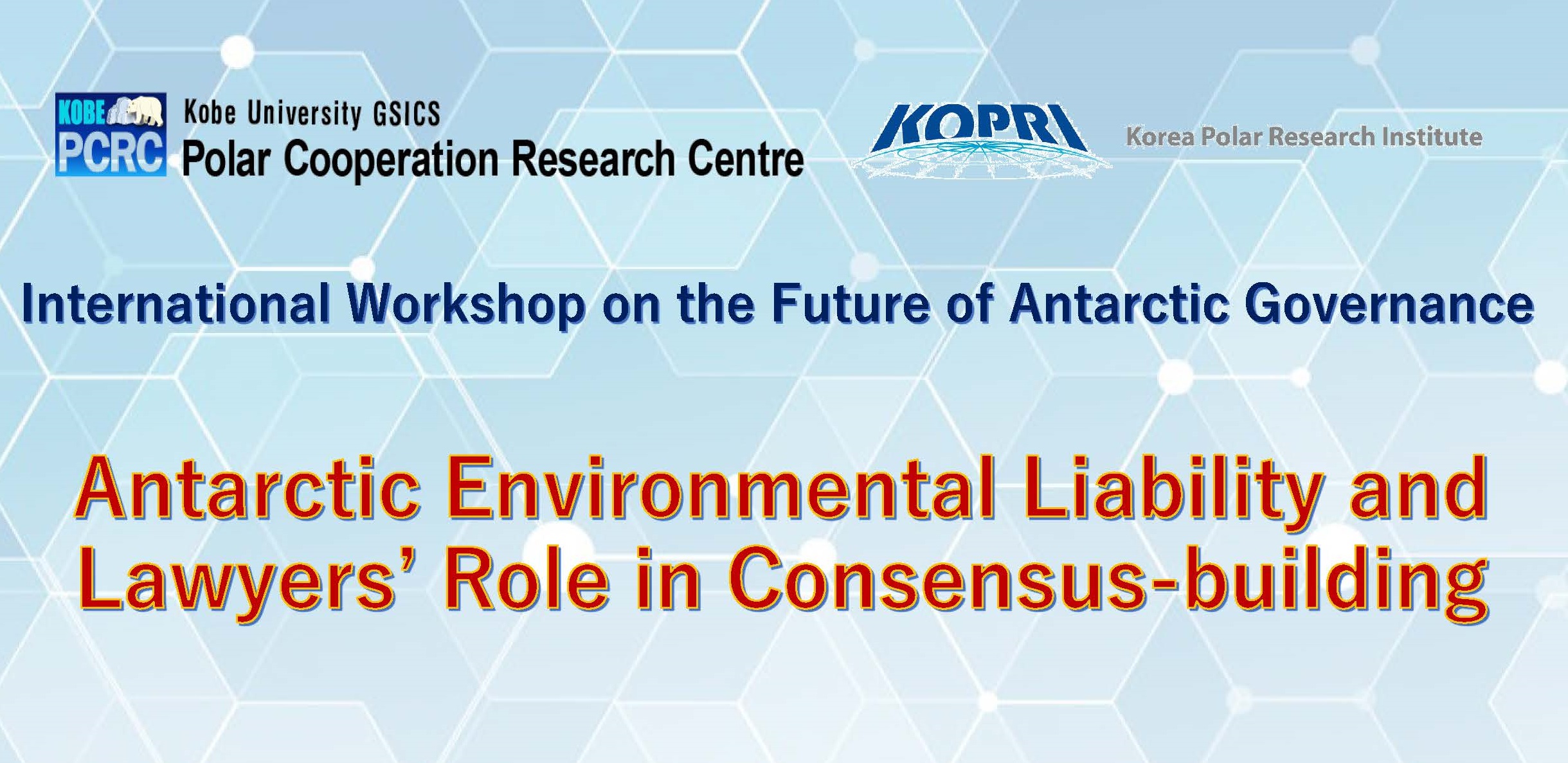 KOBE PCRC Kobe University GSICS
Polar Cooperation Research Centre

KOPRI Korea Polar Research Institute

International Workshop on the Future of Antarctic Governance

Antarctic Environmental Liability and Lawyers' Role in Consensus-building